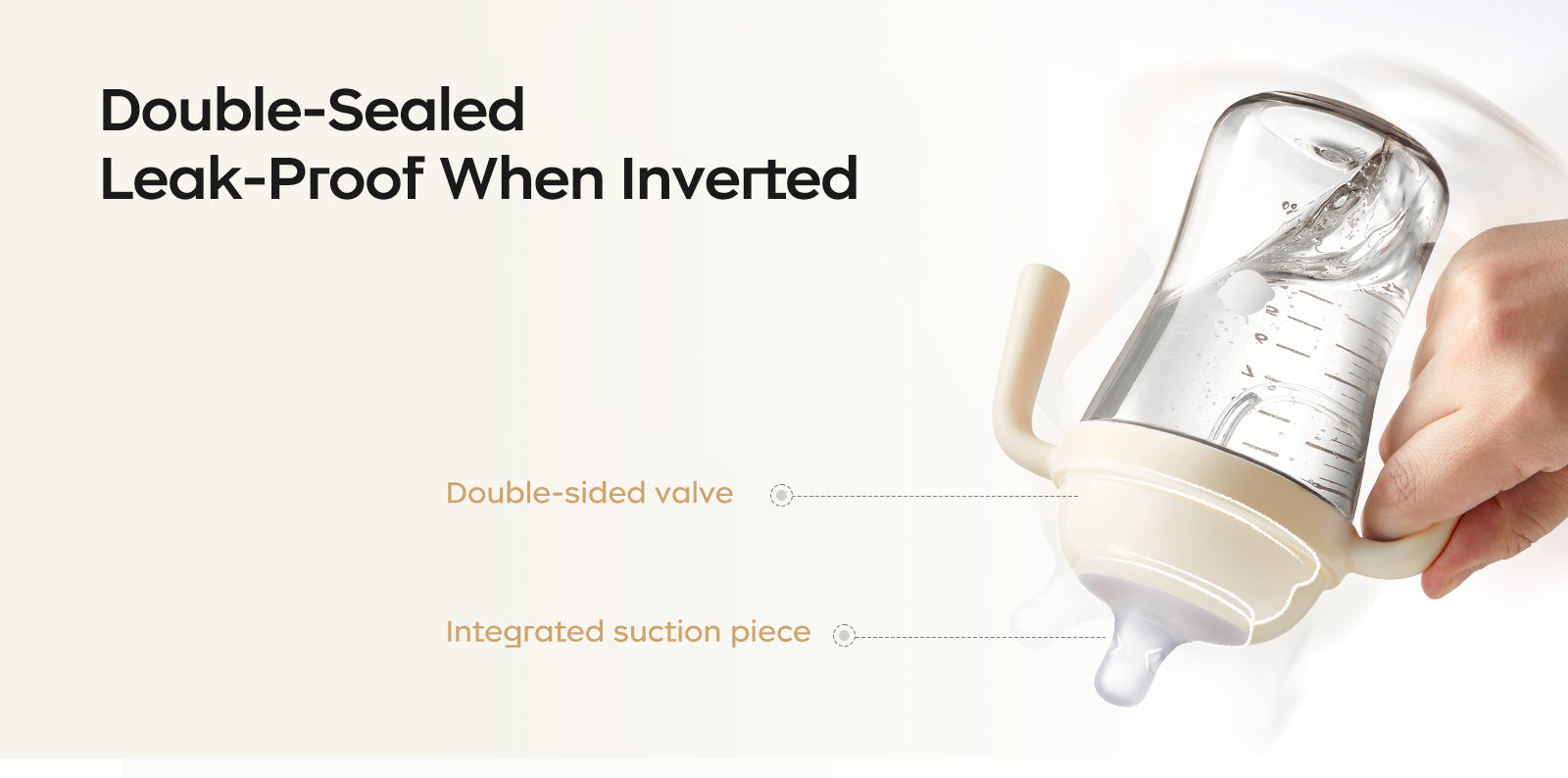 Double-Sealed
Leak-Proof When Inverted

Double-sided valve

Integrated suction piece